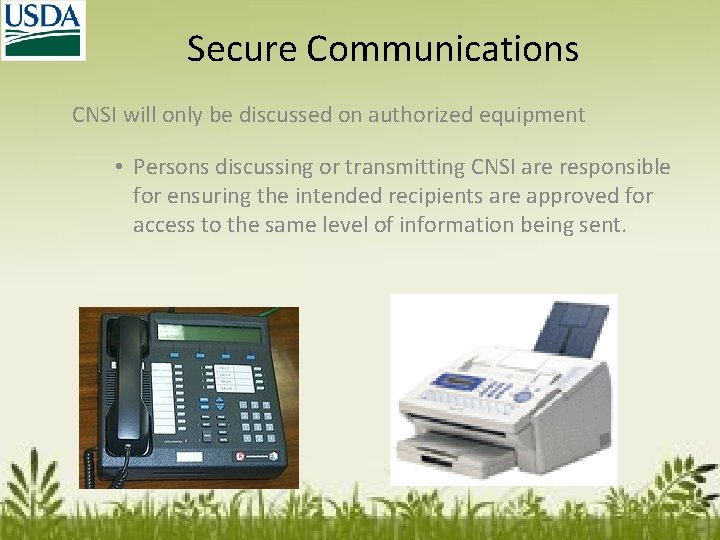 USDA

Secure Communications

CNSI will only be discussed on authorized equipment

• Persons discussing or transmitting CNSI are responsible for ensuring the intended recipients are approved for access to the same level of information being sent.